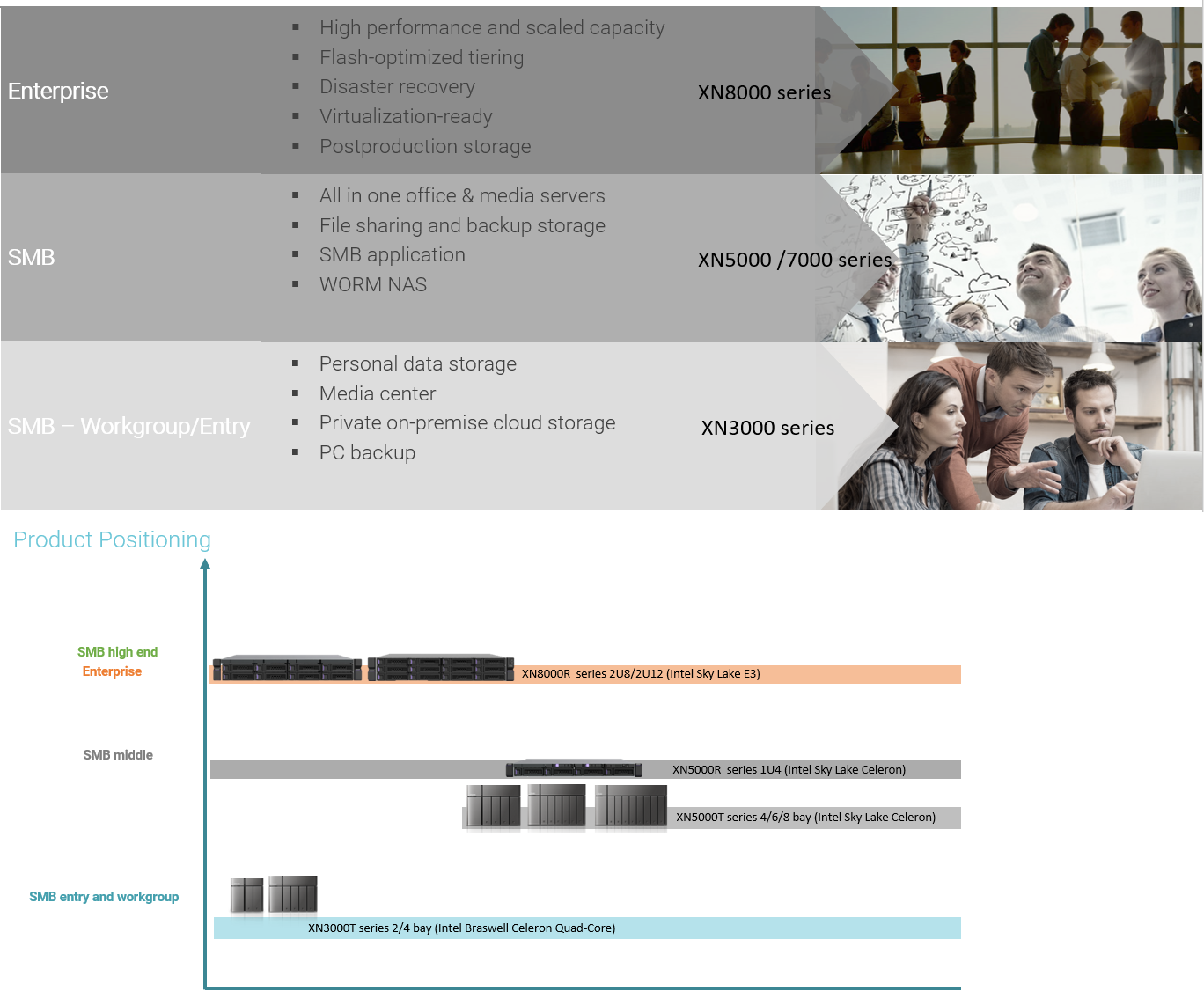 Enterprise

▪ High performance and scaled capacity
▪ Flash-optimized tiering
▪ Disaster recovery
▪ Virtualization-ready
▪ Postproduction storage

XN8000 series

SMB

▪ All in one office & media servers
▪ File sharing and backup storage
▪ SMB application
▪ WORM NAS

XN5000 /7000 series

SMB – Workgroup/Entry

▪ Personal data storage
▪ Media center
▪ Private on-premise cloud storage
▪ PC backup

XN3000 series

Product Positioning

SMB high end
Enterprise

XN8000R series 2U8/2U12 (Intel Sky Lake E3)

SMB middle

XN5000R series 1U4 (Intel Sky Lake Celeron)

XN5000T series 4/6/8 bay (Intel Sky Lake Celeron)

SMB entry and workgroup

XN3000T series 2/4 bay (Intel Braswell Celeron Quad-Core)